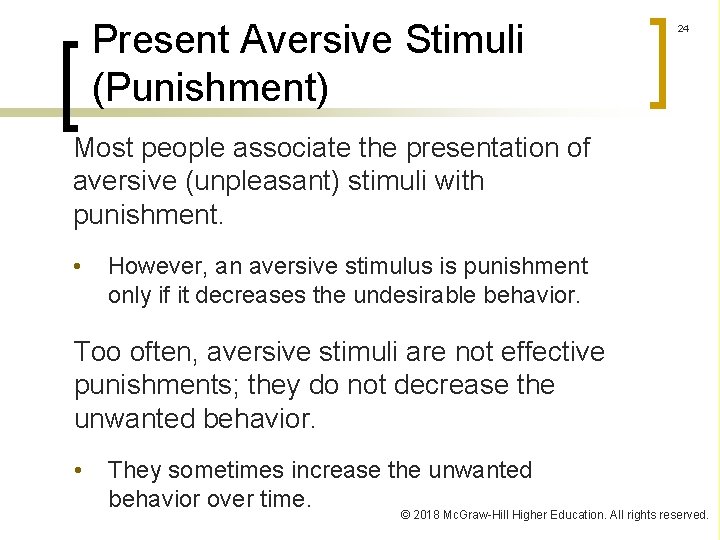 Present Aversive Stimuli (Punishment)

24

Most people associate the presentation of aversive (unpleasant) stimuli with punishment.

• However, an aversive stimulus is punishment only if it decreases the undesirable behavior.

Too often, aversive stimuli are not effective punishments; they do not decrease the unwanted behavior.

• They sometimes increase the unwanted behavior over time.

© 2018 McGraw-Hill Higher Education. All rights reserved.